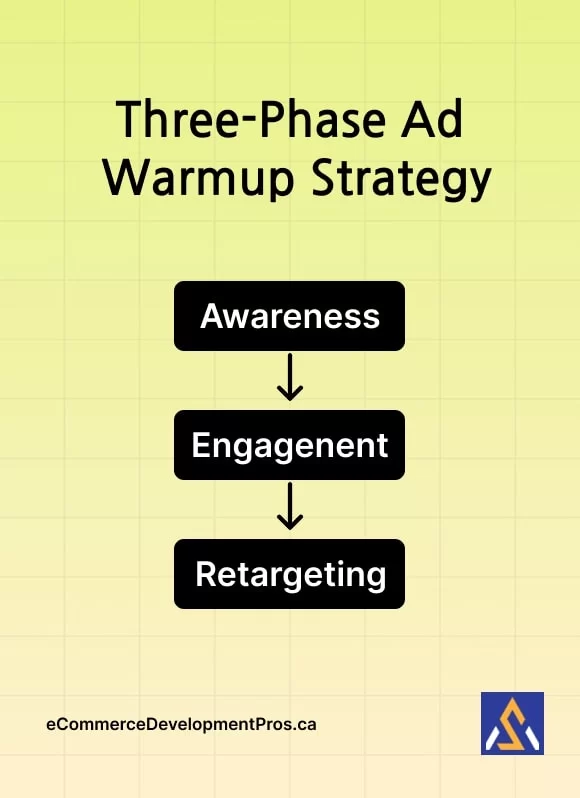 Three-Phase Ad Warmup Strategy

Awareness

Engagenent

Retargeting

eCommerceDevelopmentPros.ca